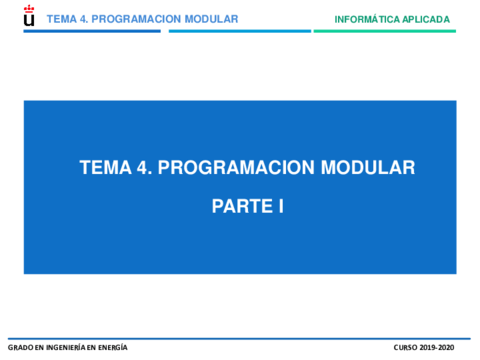 TEMA 4. PROGRAMACION MODULAR

INFORMÁTICA APLICADA

TEMA 4. PROGRAMACION MODULAR

PARTE I

GRADO EN INGENIERÍA EN ENERGÍA

CURSO 2019-2020